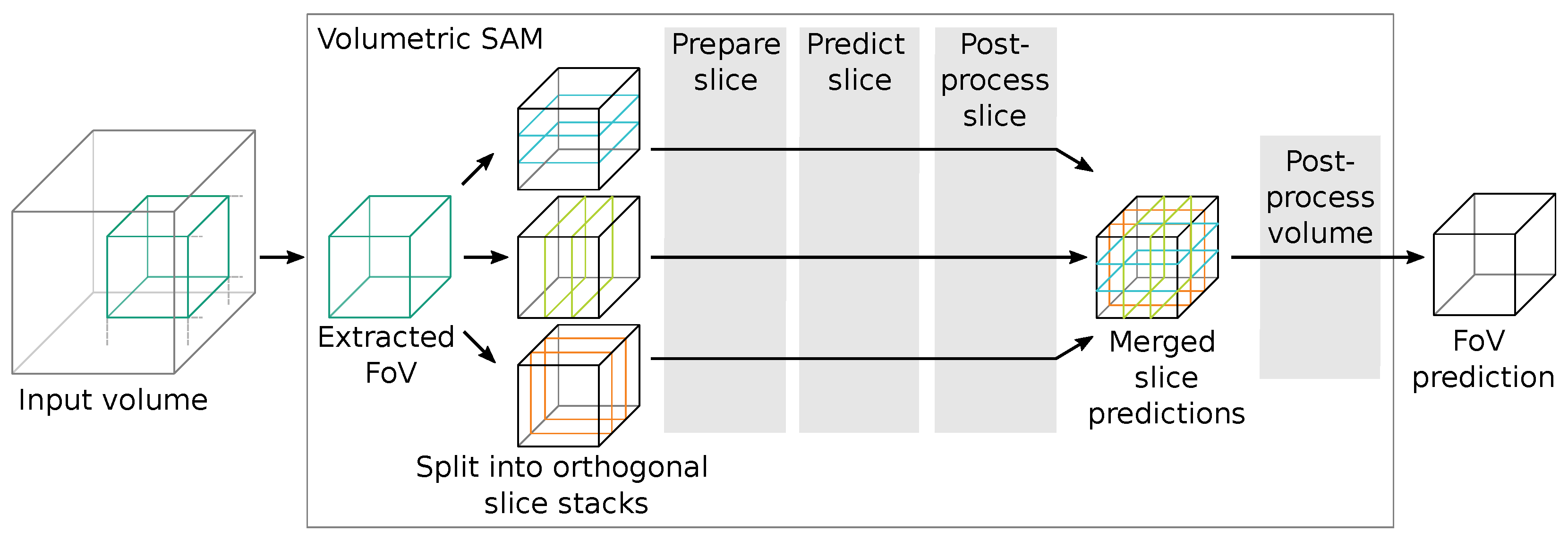 Input volume

Volumetric SAM

Extracted FoV

Split into orthogonal slice stacks

Prepare slice

Predict slice

Post-process slice

Merged slice predictions

Post-process volume

FoV prediction